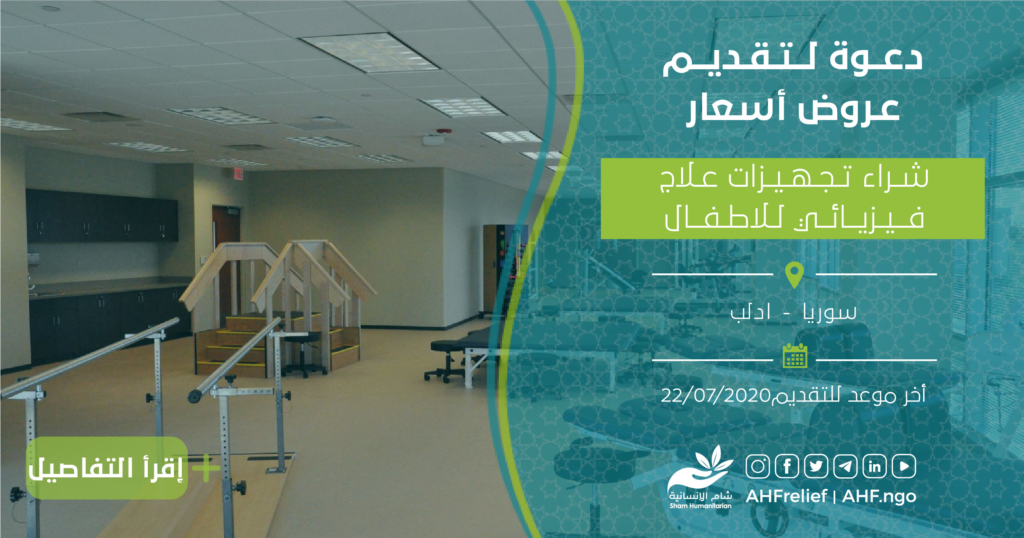 دعوة لتقديم
عروض أسعار

شراء تجهيزات علاج
فيزيائي للاطفال

سوريا - ادلب

أخر موعد للتقديم22/07/2020

+ إقرأ التفاصيل

شام الإنسانية
Sham Humanitarian

AHFrelief | AHF.ngo